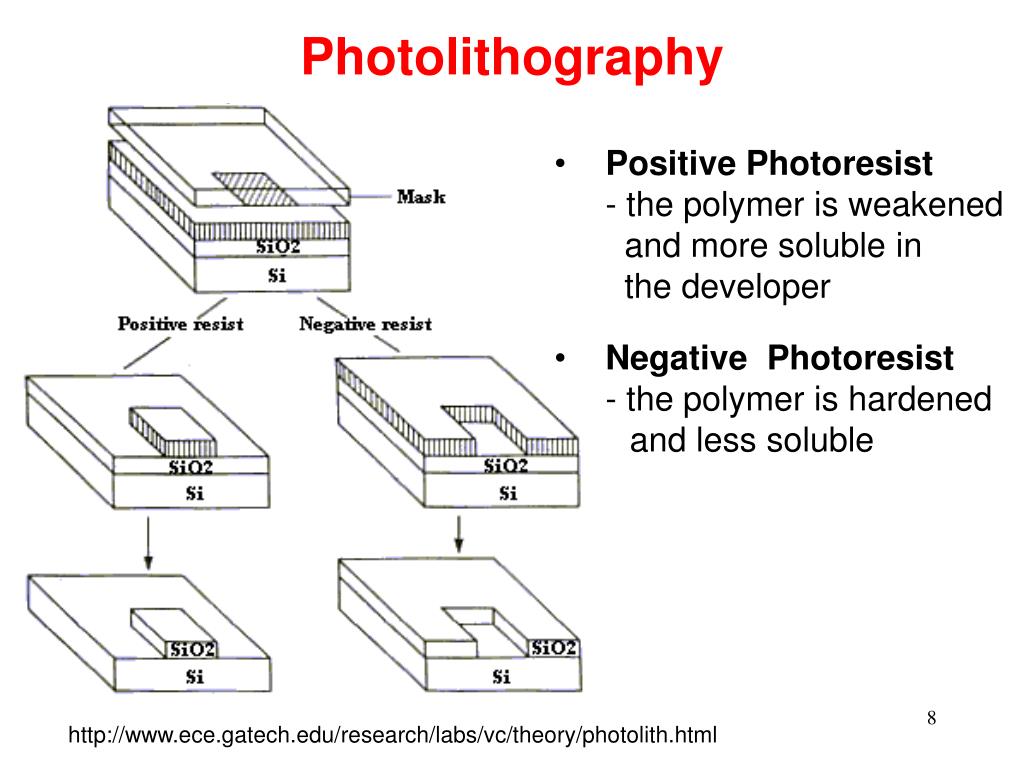 Photolithography

Mask

SiO2

Si

Positive resist

Negative resist

SiO2

Si

SiO2

Si

SiO2

Si

SiO2

Si

• Positive Photoresist
- the polymer is weakened and more soluble in the developer

• Negative Photoresist
- the polymer is hardened and less soluble

8

http://www.ece.gatech.edu/research/labs/vc/theory/photolith.html